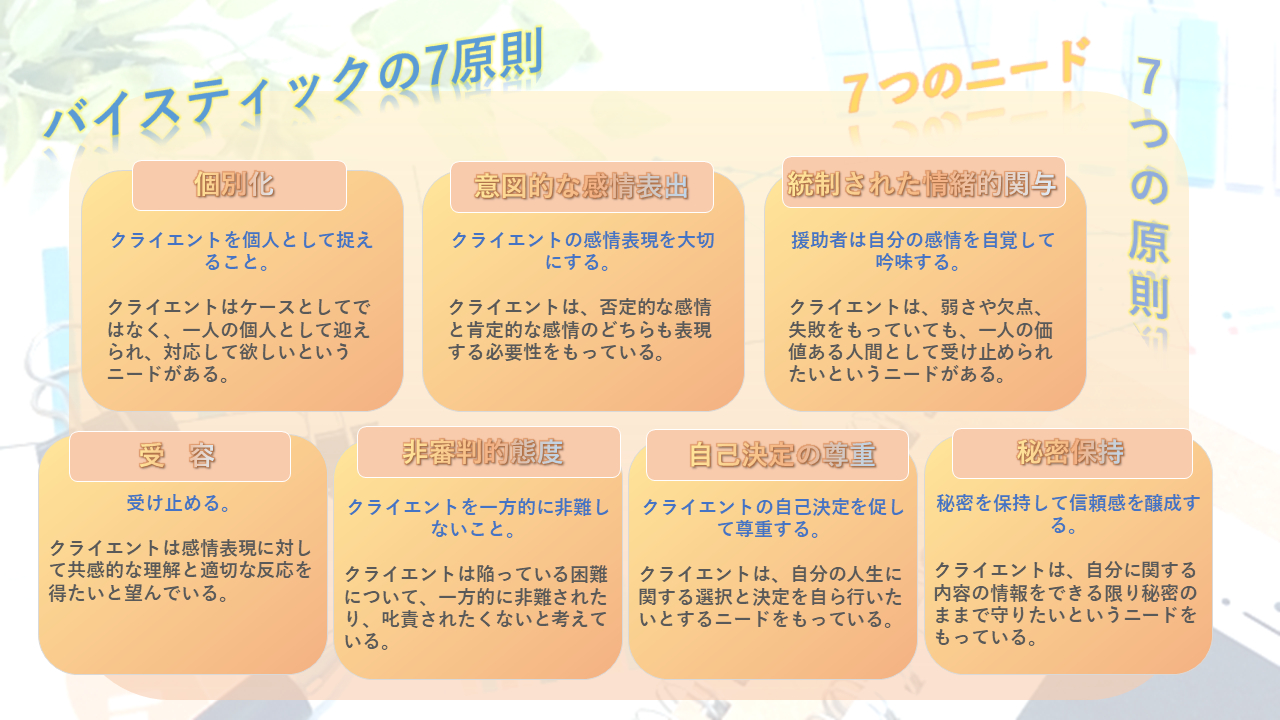 バイスティックの7原則

7つのニード

7つの原則

個別化

クライエントを個人として捉えること。

クライエントはケースとしてではなく、一人の個人として迎えられ、対応して欲しいというニードがある。

意図的な感情表出

クライエントの感情表現を大切にする。

クライエントは、否定的な感情と肯定的な感情のどちらも表現する必要性をもっている。

統制された情緒的関与

援助者は自分の感情を自覚して吟味する。

クライエントは、弱さや欠点、失敗をもっていても、一人の価値ある人間として受け止められたいというニードがある。

受　容

受け止める。

クライエントは感情表現に対して共感的な理解と適切な反応を得たいと望んでいる。

非審判的態度

クライエントを一方的に非難しないこと。

クライエントは陥っている困難について、一方的に非難されたり、叱責されたくないと考えている。

自己決定の尊重

クライエントの自己決定を促して尊重する。

クライエントは、自分の人生に関する選択と決定を自ら行いたいとするニードをもっている。

秘密保持

秘密を保持して信頼感を醸成する。

クライエントは、自分に関する内容の情報をできる限り秘密のままで守りたいというニードをもっている。